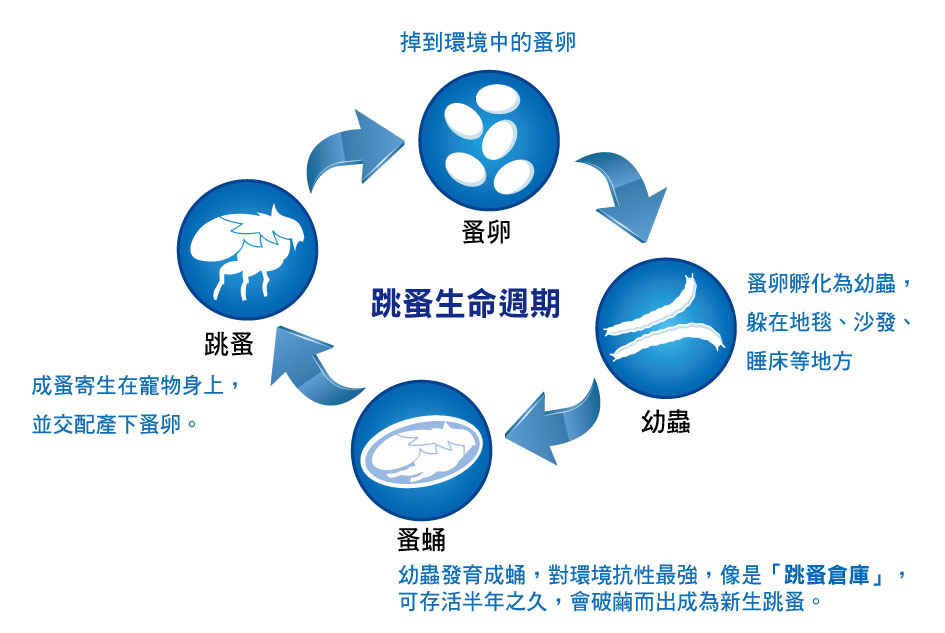 掉到環境中的蚤卵

蚤卵

跳蚤生命週期

蚤卵孵化為幼蟲，躲在地毯、沙發、睡床等地方

幼蟲

蚤蛹

幼蟲發育成蛹，對環境抗性最強，像是「跳蚤倉庫」，可存活半年之久，會破繭而出成為新生跳蚤。

跳蚤

成蚤寄生在寵物身上，並交配產下蚤卵。